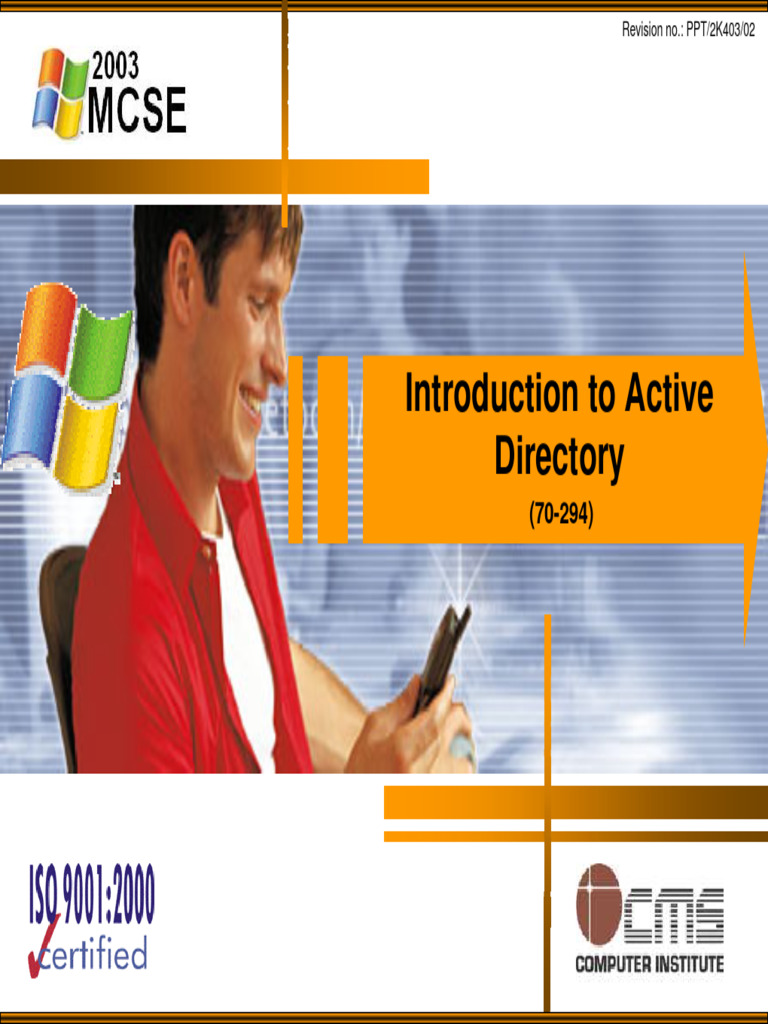 Revision no.: PPT/2K403/02

2003
MCSE

Introduction to Active Directory
(70-294)

ISO 9001:2000
certified

CMS
COMPUTER INSTITUTE